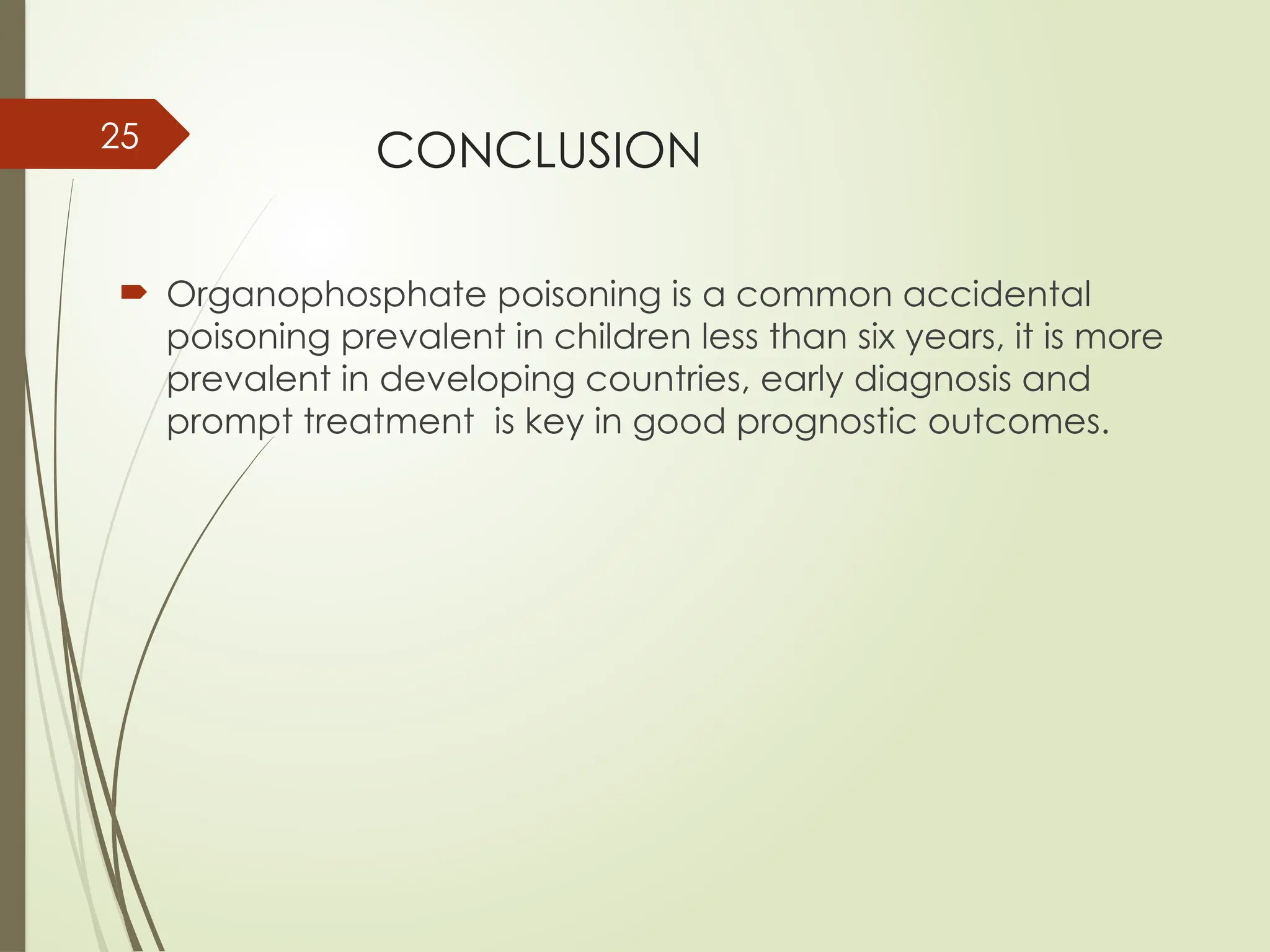 25

CONCLUSION

Organophosphate poisoning is a common accidental poisoning prevalent in children less than six years, it is more prevalent in developing countries, early diagnosis and prompt treatment is key in good prognostic outcomes.